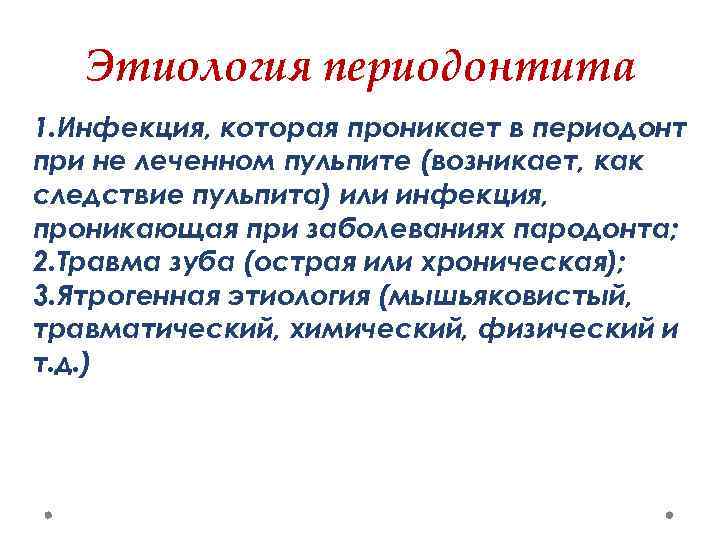 Этиология периодонтита

1.Инфекция, которая проникает в периодонт при не леченном пульпите (возникает, как следствие пульпита) или инфекция, проникающая при заболеваниях пародонта;
2.Травма зуба (острая или хроническая);
3.Ятрогенная этиология (мышьяковистый, травматический, химический, физический и т.д.)